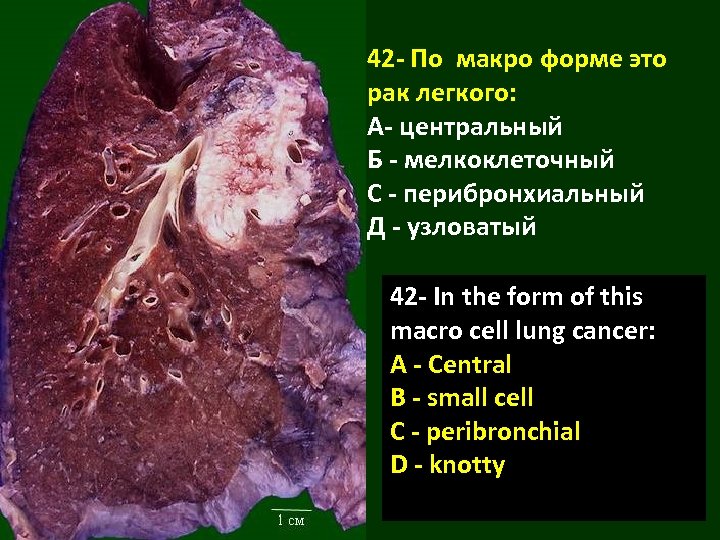 42- По макро форме это рак легкого:
А- центральный
Б - мелкоклеточный
С - перибронхиальный
Д - узловатый

42- In the form of this macro cell lung cancer:
A - Central
B - small cell
C - peribronchial
D - knotty

1 см